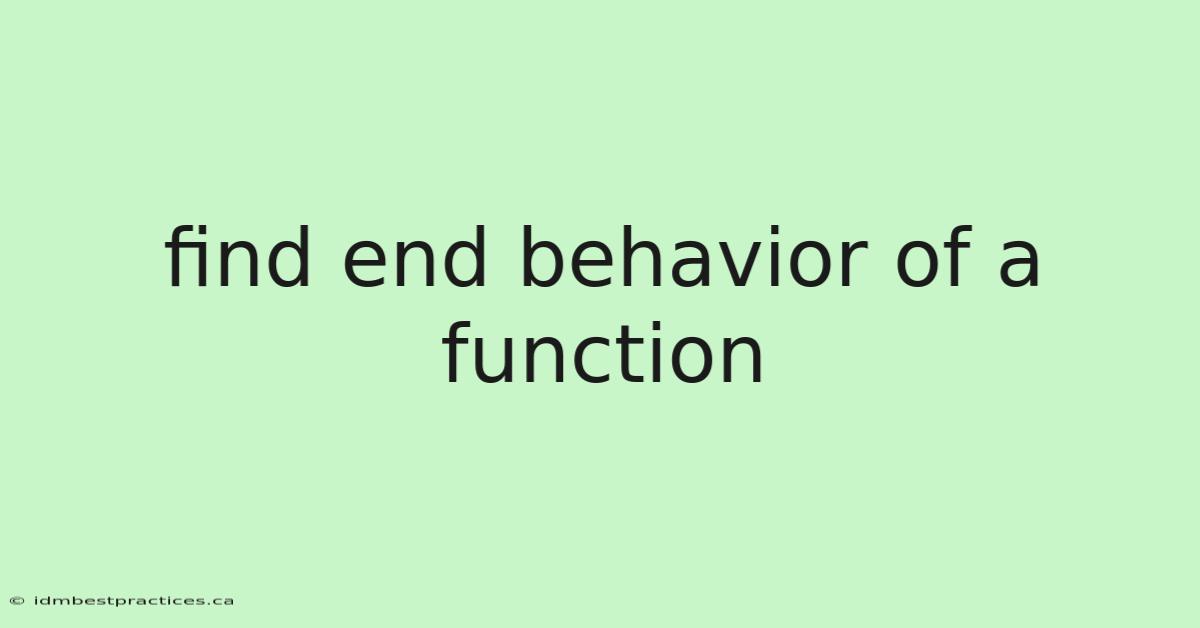 find end behavior of a function

© idmbestpractices.ca